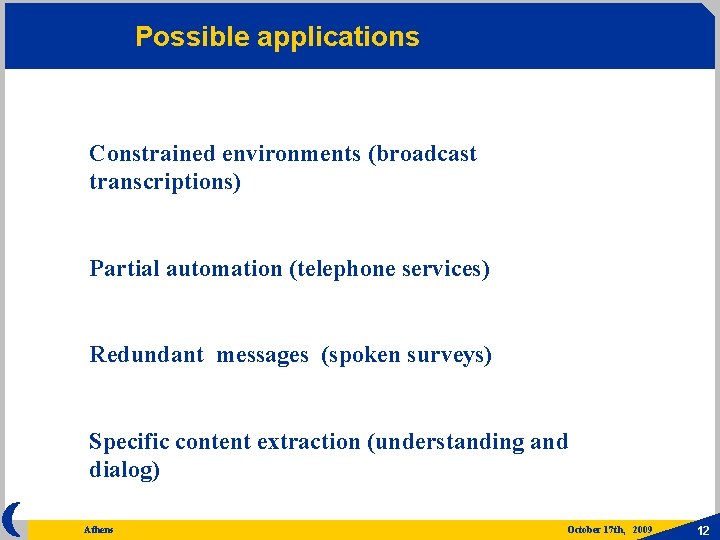 Possible applications

Constrained environments (broadcast transcriptions)

Partial automation (telephone services)

Redundant messages (spoken surveys)

Specific content extraction (understanding and dialog)

Athens

October 17th, 2009

12